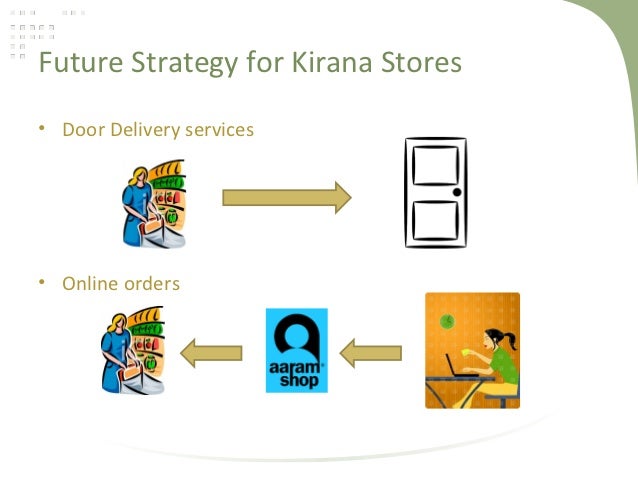 Future Strategy for Kirana Stores

• Door Delivery services

• Online orders

aaram shop